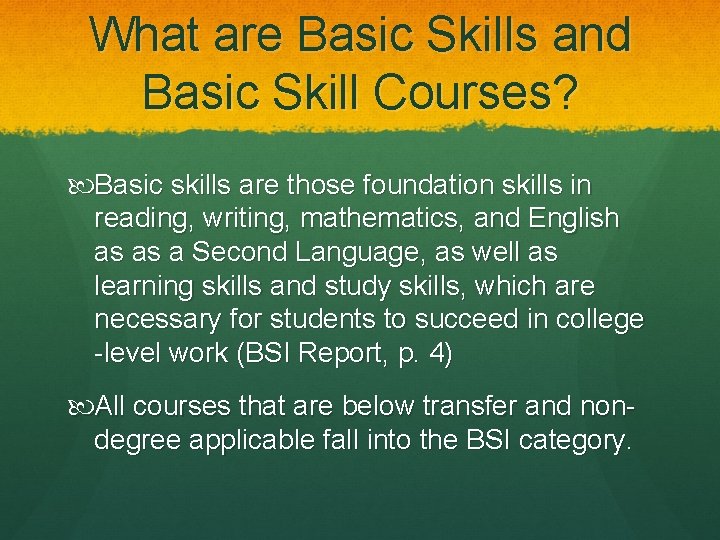 What are Basic Skills and Basic Skill Courses?

Basic skills are those foundation skills in reading, writing, mathematics, and English as as a Second Language, as well as learning skills and study skills, which are necessary for students to succeed in college -level work (BSI Report, p. 4)

All courses that are below transfer and non-degree applicable fall into the BSI category.